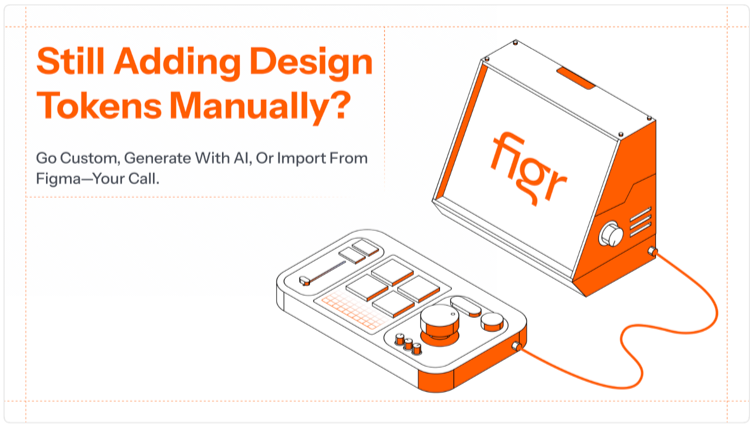 Still Adding Design Tokens Manually?

Go Custom, Generate With AI, Or Import From Figma—Your Call.

figr